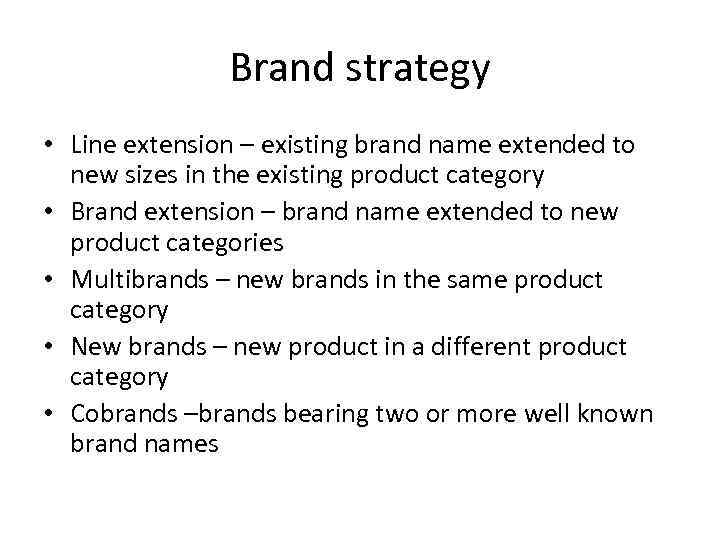 Brand strategy

• Line extension – existing brand name extended to new sizes in the existing product category
• Brand extension – brand name extended to new product categories
• Multibrands – new brands in the same product category
• New brands – new product in a different product category
• Cobrands –brands bearing two or more well known brand names